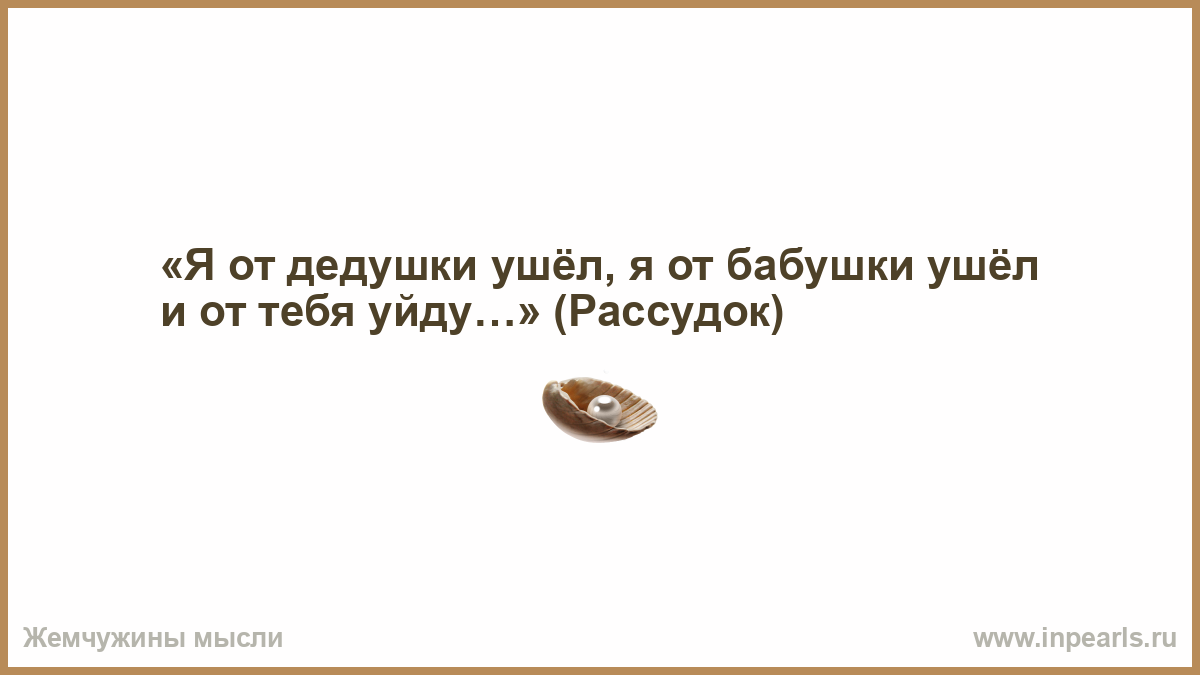 «Я от дедушки ушёл, я от бабушки ушёл и от тебя уйду…» (Рассудок)

Жемчужины мысли

www.inpearls.ru